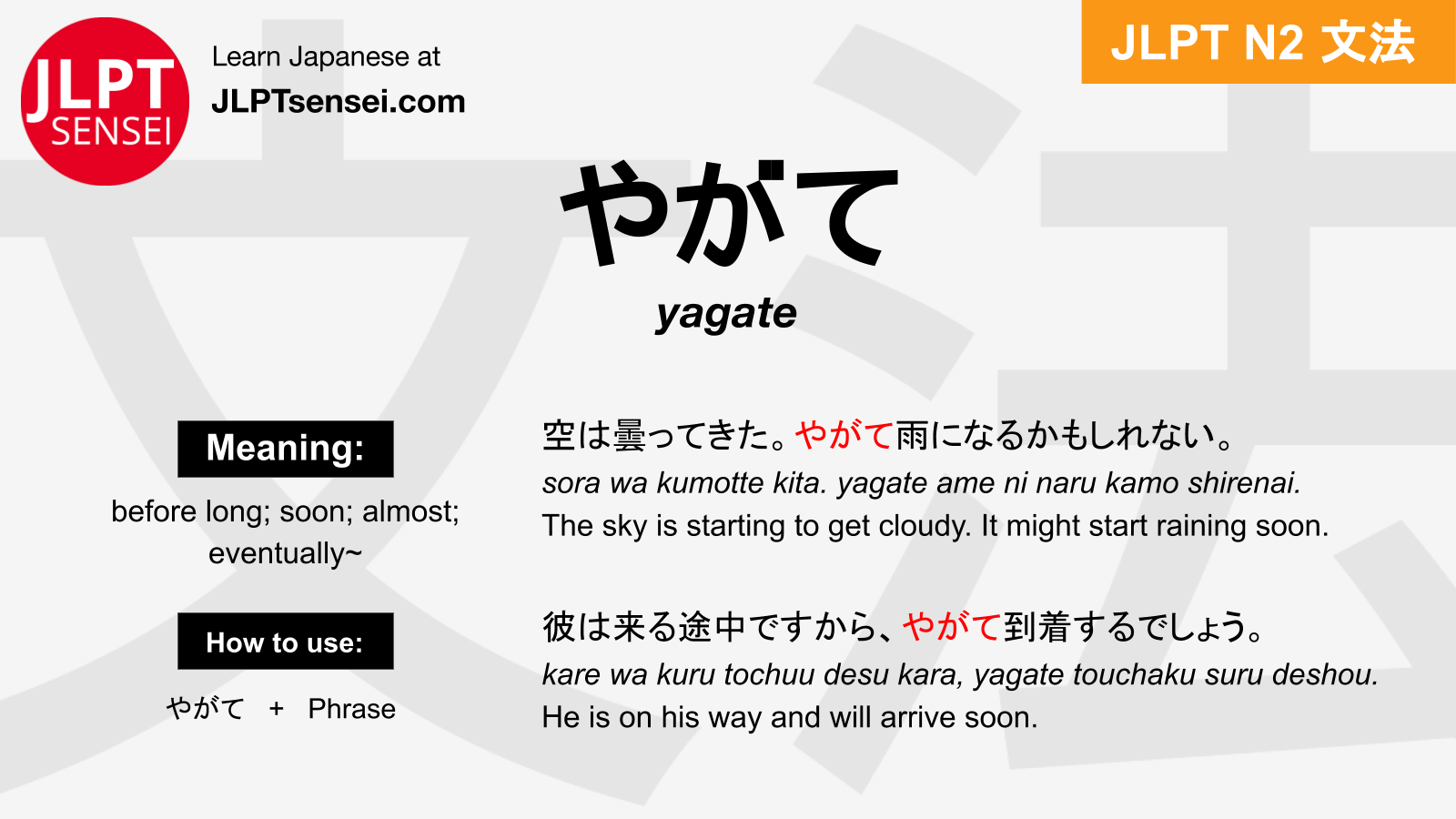 JLPT SENSEI

Learn Japanese at
JLPTsensei.com

JLPT N2 文法

やがて
yagate

Meaning:
before long; soon; almost; eventually~

How to use:
やがて + Phrase

空は曇ってきた。やがて雨になるかもしれない。
sora wa kumotte kita. yagate ame ni naru kamo shirenai.
The sky is starting to get cloudy. It might start raining soon.

彼は来る途中ですから、やがて到着するでしょう。
kare wa kuru tochuu desu kara, yagate touchaku suru deshou.
He is on his way and will arrive soon.